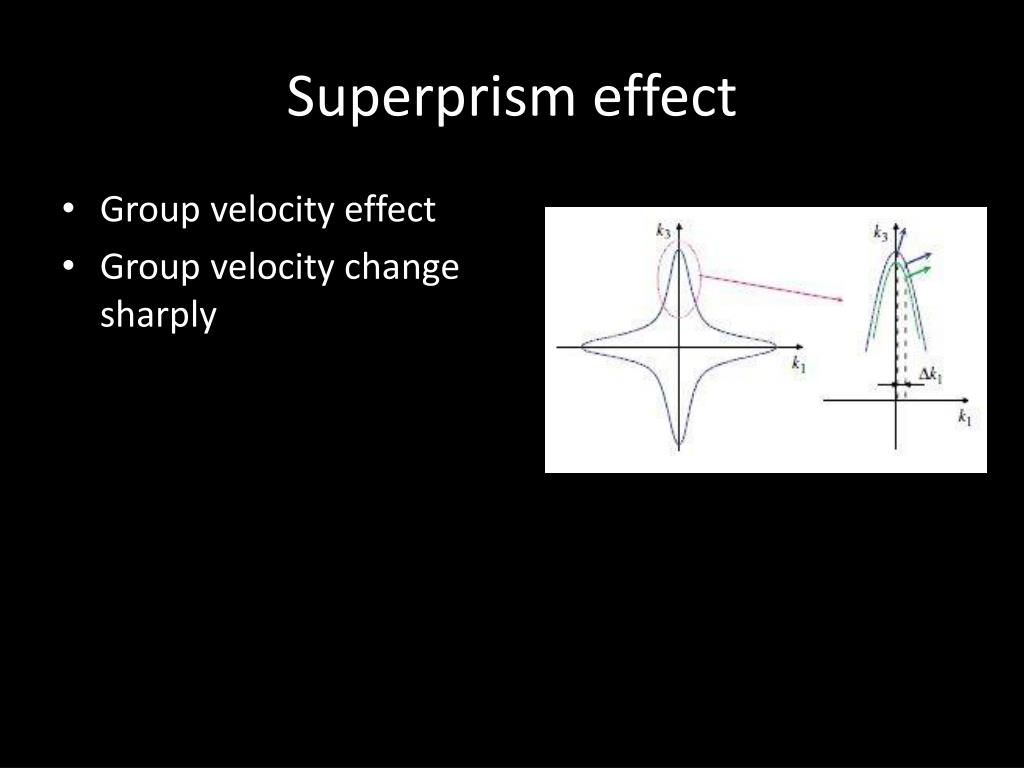 Superprism effect

• Group velocity effect
• Group velocity change sharply

$k_3$
$k_1$
$k_3$
$\Delta k_1$
$k_1$